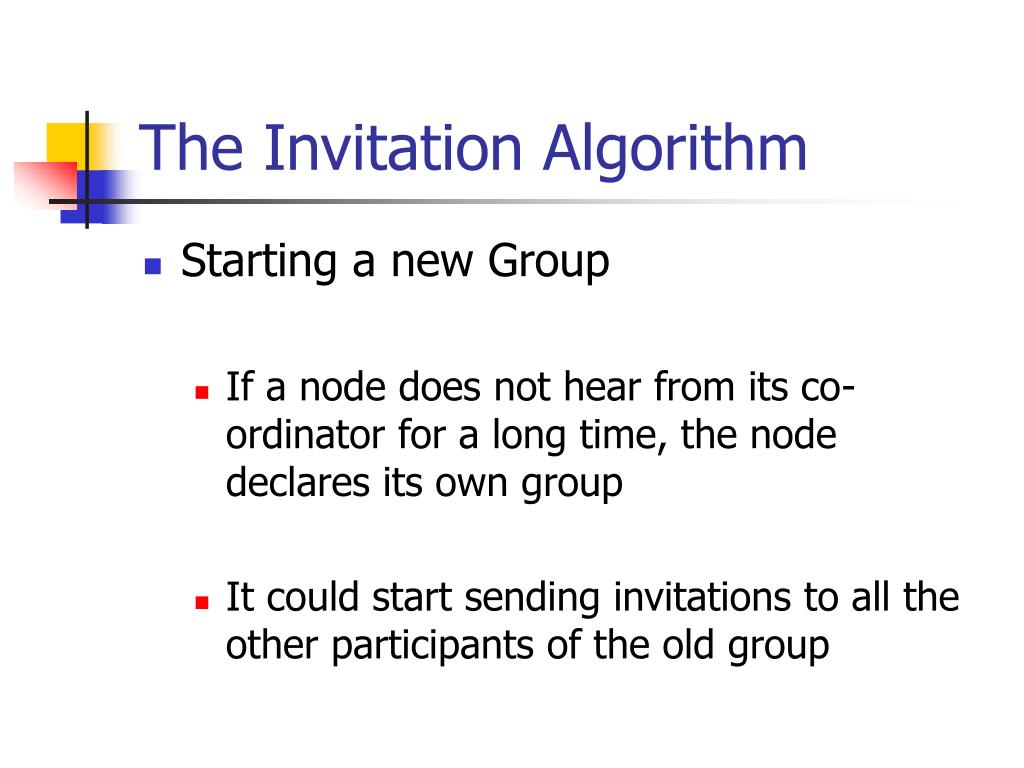 The Invitation Algorithm

Starting a new Group

If a node does not hear from its co-ordinator for a long time, the node declares its own group

It could start sending invitations to all the other participants of the old group